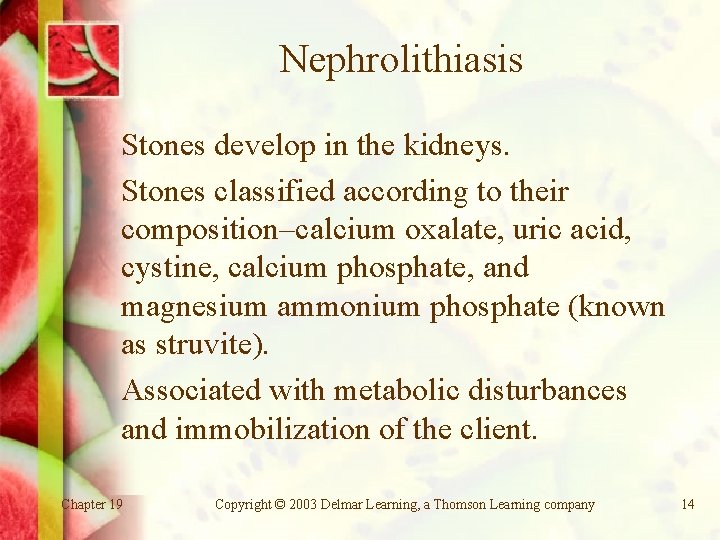 Nephrolithiasis

Stones develop in the kidneys.

Stones classified according to their composition–calcium oxalate, uric acid, cystine, calcium phosphate, and magnesium ammonium phosphate (known as struvite).

Associated with metabolic disturbances and immobilization of the client.

Chapter 19

Copyright © 2003 Delmar Learning, a Thomson Learning company

14